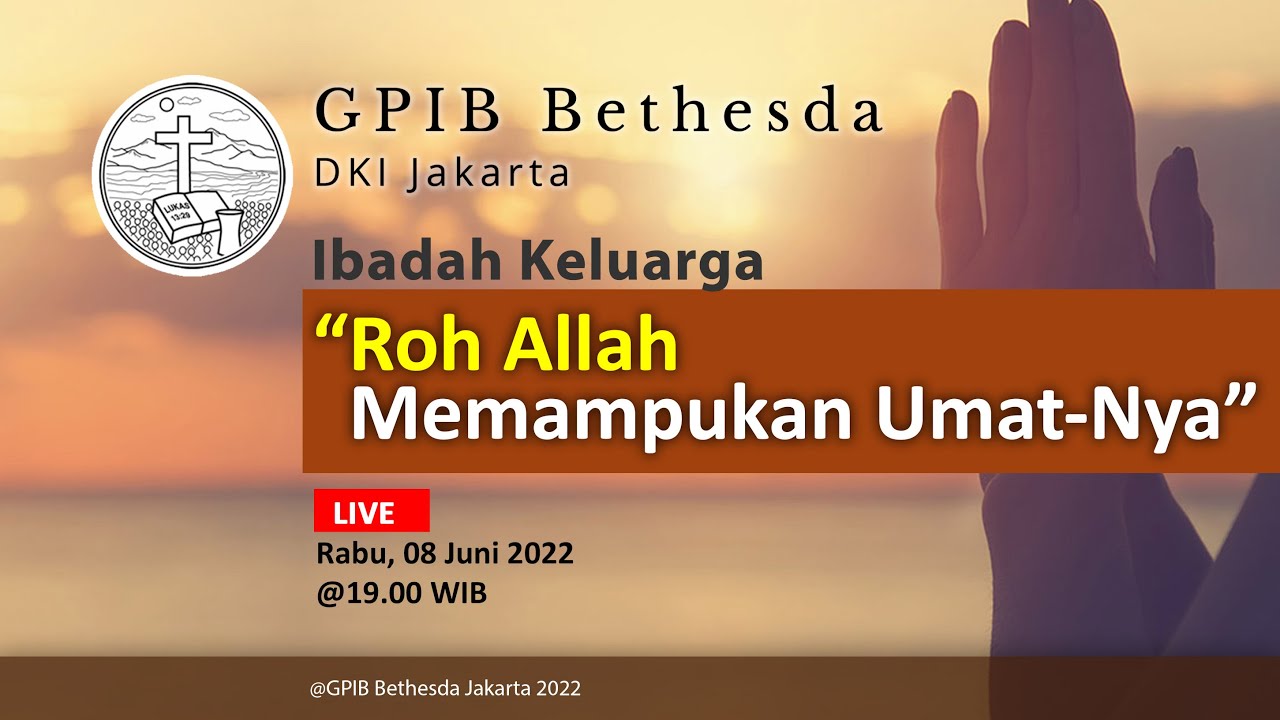 LUKAS 13:29

GPIB Bethesda
DKI Jakarta

Ibadah Keluarga

“Roh Allah Memampukan Umat-Nya”

LIVE

Rabu, 08 Juni 2022
@19.00 WIB

@GPIB Bethesda Jakarta 2022